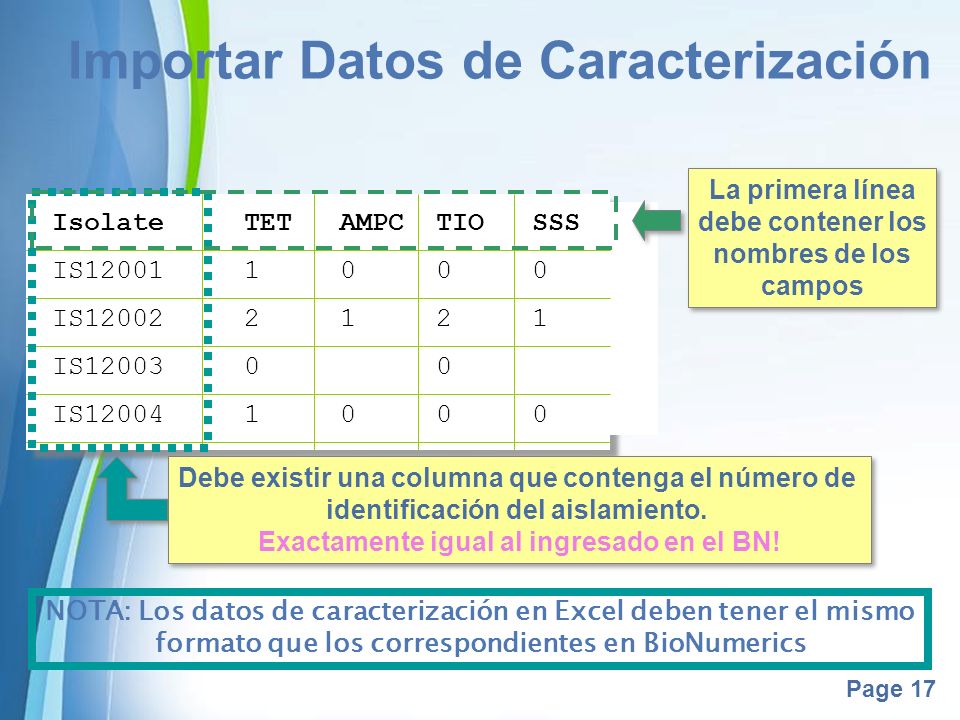 Importar Datos de Caracterización

| Isolate | TET | AMPC | TIO | SSS |
|---|---|---|---|---|
| IS12001 | 1 | 0 | 0 | 0 |
| IS12002 | 2 | 1 | 2 | 1 |
| IS12003 | 0 | | 0 | |
| IS12004 | 1 | 0 | 0 | 0 |

La primera línea debe contener los nombres de los campos

Debe existir una columna que contenga el número de identificación del aislamiento.
Exactamente igual al ingresado en el BN!

NOTA: Los datos de caracterización en Excel deben tener el mismo formato que los correspondientes en BioNumerics

Page 17